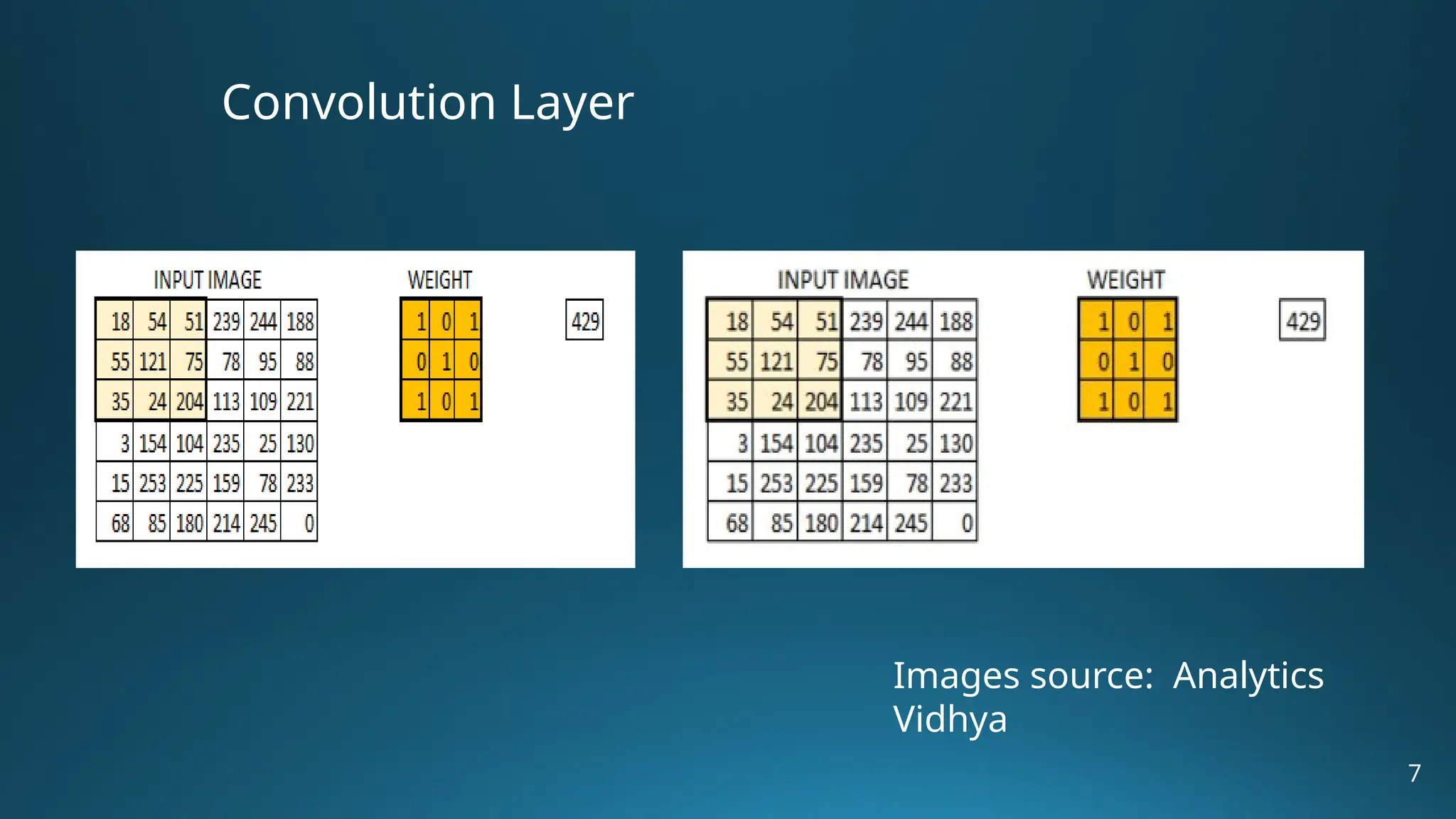 Convolution Layer

INPUT IMAGE

| 18 | 54 | 51 | 239 | 244 | 188 |
|---|---|---|---|---|---|
| 55 | 121 | 75 | 78 | 95 | 88 |
| 35 | 24 | 204 | 113 | 109 | 221 |
| 3 | 154 | 104 | 235 | 25 | 130 |
| 15 | 253 | 225 | 159 | 78 | 233 |
| 68 | 85 | 180 | 214 | 245 | 0 |

WEIGHT

| 1 | 0 | 1 |
|---|---|---|
| 0 | 1 | 0 |
| 1 | 0 | 1 |

429

INPUT IMAGE

| 18 | 54 | 51 | 239 | 244 | 188 |
|---|---|---|---|---|---|
| 55 | 121 | 75 | 78 | 95 | 88 |
| 35 | 24 | 204 | 113 | 109 | 221 |
| 3 | 154 | 104 | 235 | 25 | 130 |
| 15 | 253 | 225 | 159 | 78 | 233 |
| 68 | 85 | 180 | 214 | 245 | 0 |

WEIGHT

| 1 | 0 | 1 |
|---|---|---|
| 0 | 1 | 0 |
| 1 | 0 | 1 |

429

Images source: Analytics Vidhya

7